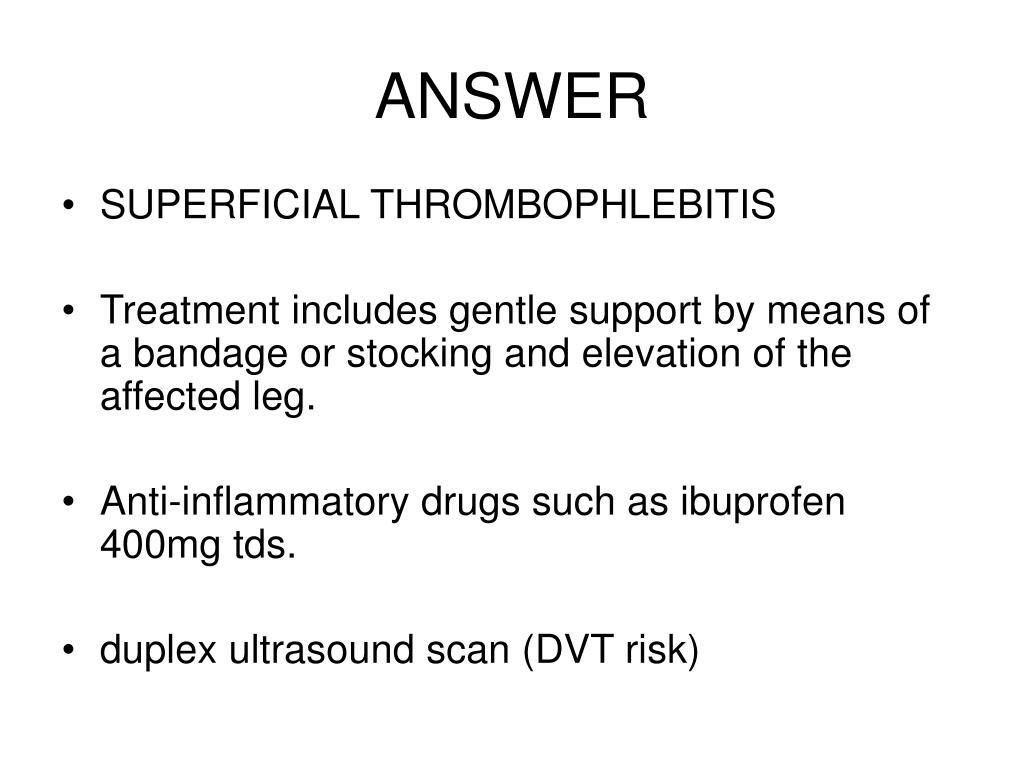 ANSWER

• SUPERFICIAL THROMBOPHLEBITIS

• Treatment includes gentle support by means of a bandage or stocking and elevation of the affected leg.

• Anti-inflammatory drugs such as ibuprofen 400mg tds.

• duplex ultrasound scan (DVT risk)